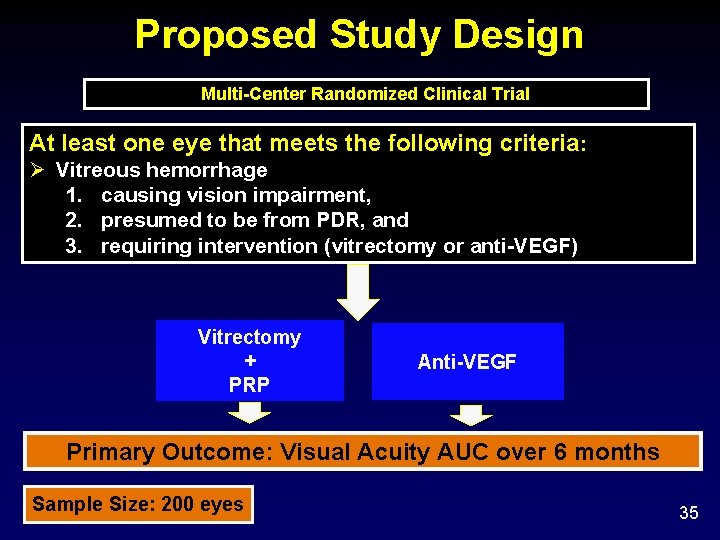 Proposed Study Design

Multi-Center Randomized Clinical Trial

At least one eye that meets the following criteria:
➢ Vitreous hemorrhage
1. causing vision impairment,
2. presumed to be from PDR, and
3. requiring intervention (vitrectomy or anti-VEGF)

Vitrectomy + PRP

Anti-VEGF

Primary Outcome: Visual Acuity AUC over 6 months

Sample Size: 200 eyes

35